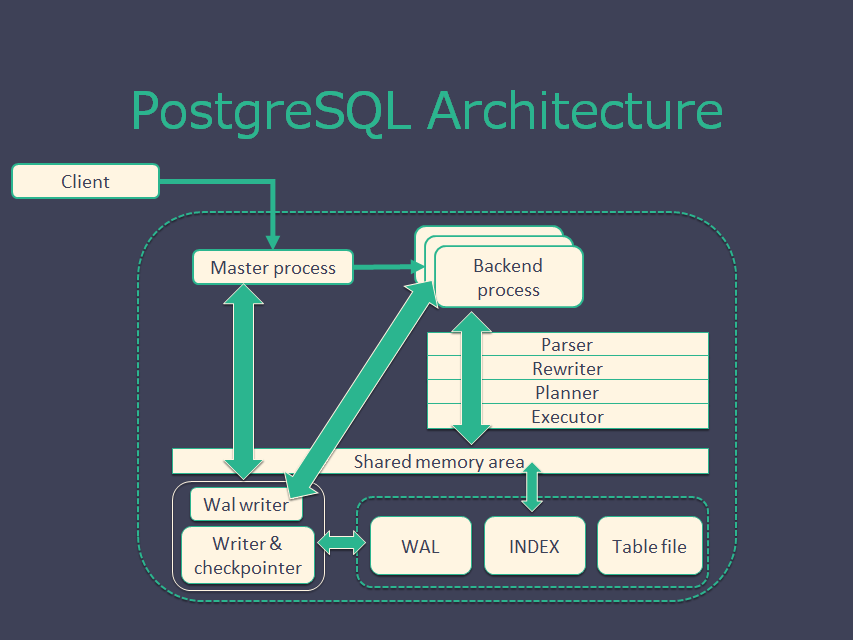 PostgreSQL Architecture

Client

Master process

Backend process

Parser
Rewriter
Planner
Executor

Shared memory area

Wal writer

Writer & checkpointer

WAL

INDEX

Table file